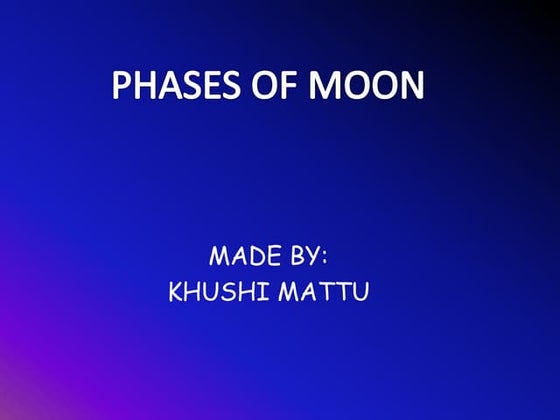 PHASES OF MOON

MADE BY:
KHUSHI MATTU